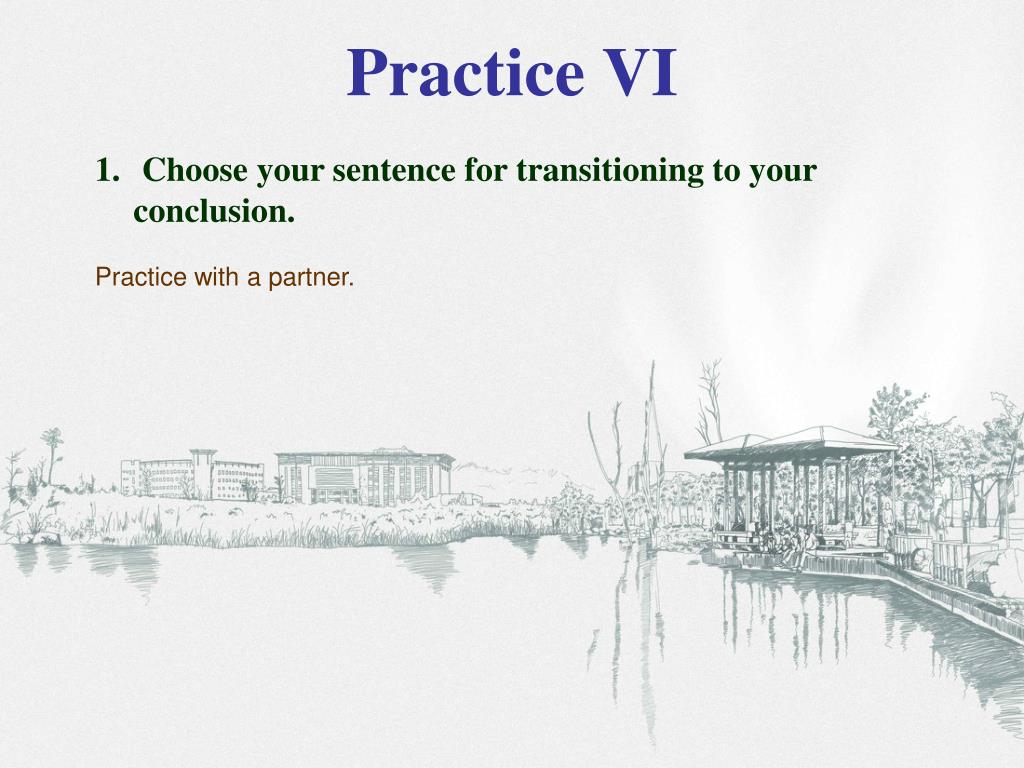 Practice VI

1. Choose your sentence for transitioning to your conclusion.

Practice with a partner.